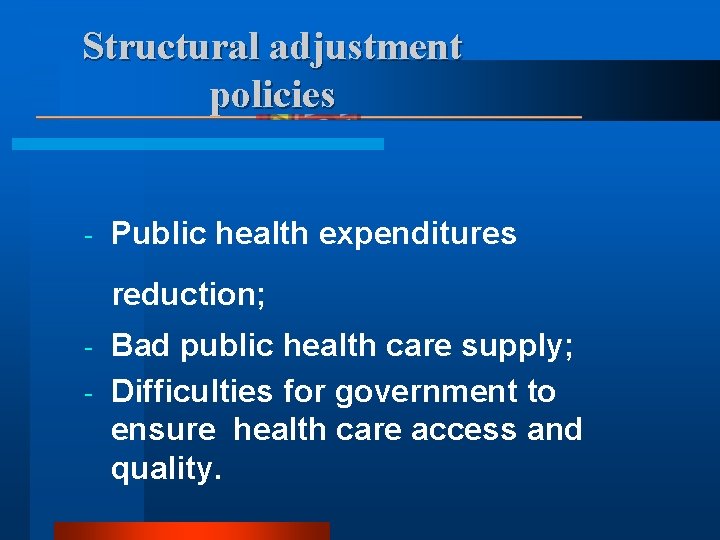 Structural adjustment policies

- Public health expenditures reduction;
- Bad public health care supply;
- Difficulties for government to ensure health care access and quality.